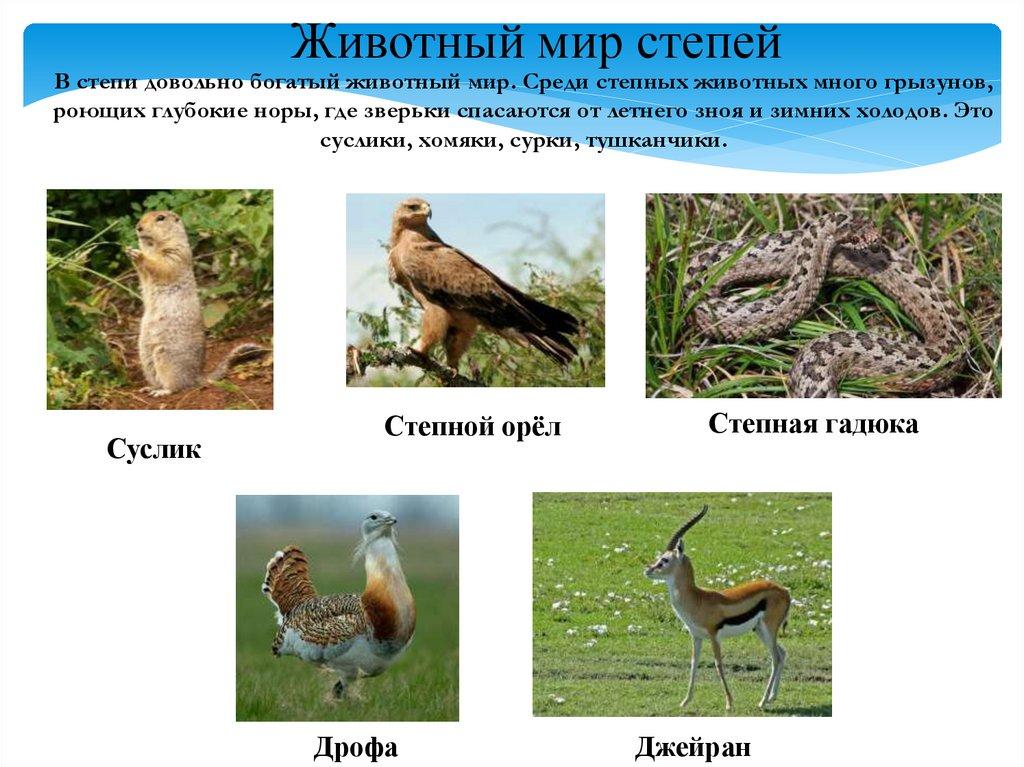 Животный мир степей

В степи довольно богатый животный мир. Среди степных животных много грызунов, роющих глубокие норы, где зверьки спасаются от летнего зноя и зимних холодов. Это суслики, хомяки, сурки, тушканчики.

Суслик

Степной орёл

Степная гадюка

Дрофа

Джейран